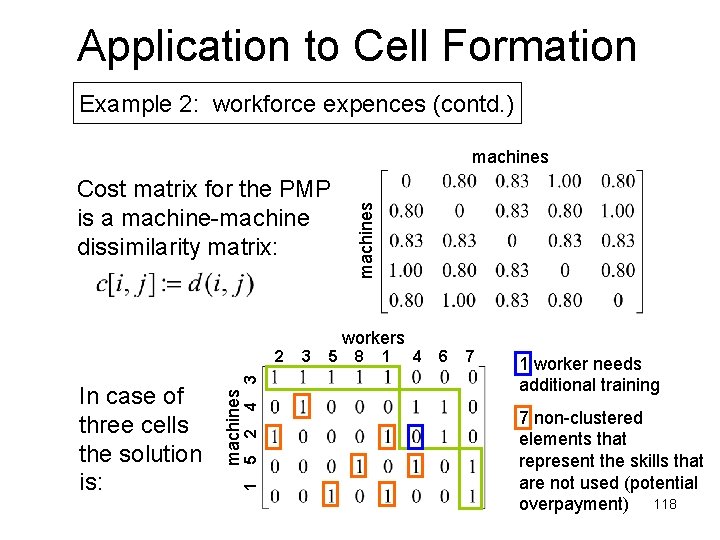 Application to Cell Formation

Example 2: workforce expences (contd.)

Cost matrix for the PMP is a machine-machine dissimilarity matrix:

$c[i,j] := d(i,j)$

machines

machines

$\begin{bmatrix} 0 & 0.80 & 0.83 & 1.00 & 0.80 \\ 0.80 & 0 & 0.83 & 0.80 & 1.00 \\ 0.83 & 0.83 & 0 & 0.83 & 0.83 \\ 1.00 & 0.80 & 0.83 & 0 & 0.80 \\ 0.80 & 1.00 & 0.83 & 0.80 & 0 \end{bmatrix}$

In case of three cells the solution is:

workers

machines

| | 2 | 3 | 5 | 8 | 1 | 4 | 6 | 7 |
|---|---|---|---|---|---|---|---|---|
| 3 | 1 | 1 | 1 | 1 | 1 | 0 | 0 | 0 |
| 4 | 0 | 1 | 0 | 0 | 0 | 1 | 1 | 0 |
| 2 | 1 | 0 | 0 | 0 | 1 | 0 | 1 | 0 |
| 5 | 0 | 0 | 0 | 1 | 0 | 1 | 0 | 1 |
| 1 | 0 | 0 | 1 | 0 | 1 | 0 | 0 | 1 |

1 worker needs additional training

7 non-clustered elements that represent the skills that are not used (potential overpayment)

118